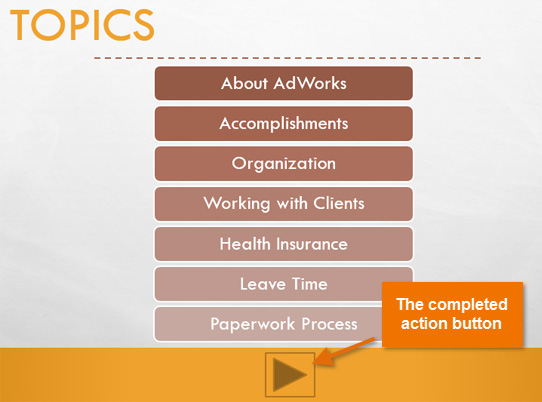 TOPICS

About AdWorks

Accomplishments

Organization

Working with Clients

Health Insurance

Leave Time

Paperwork Process

The completed action button